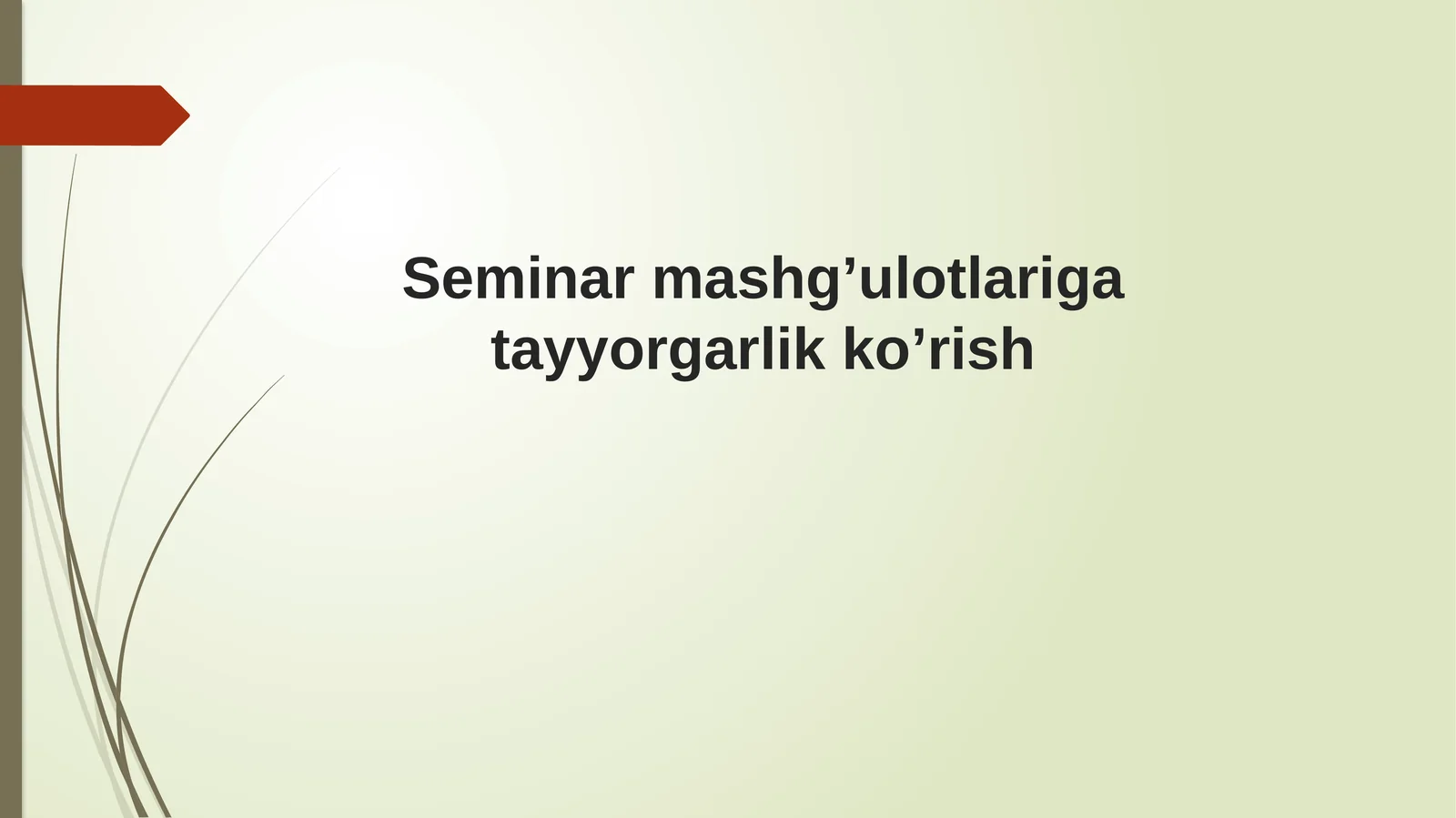 Seminar mashg’ulotlariga tayyorgarlik ko’rish